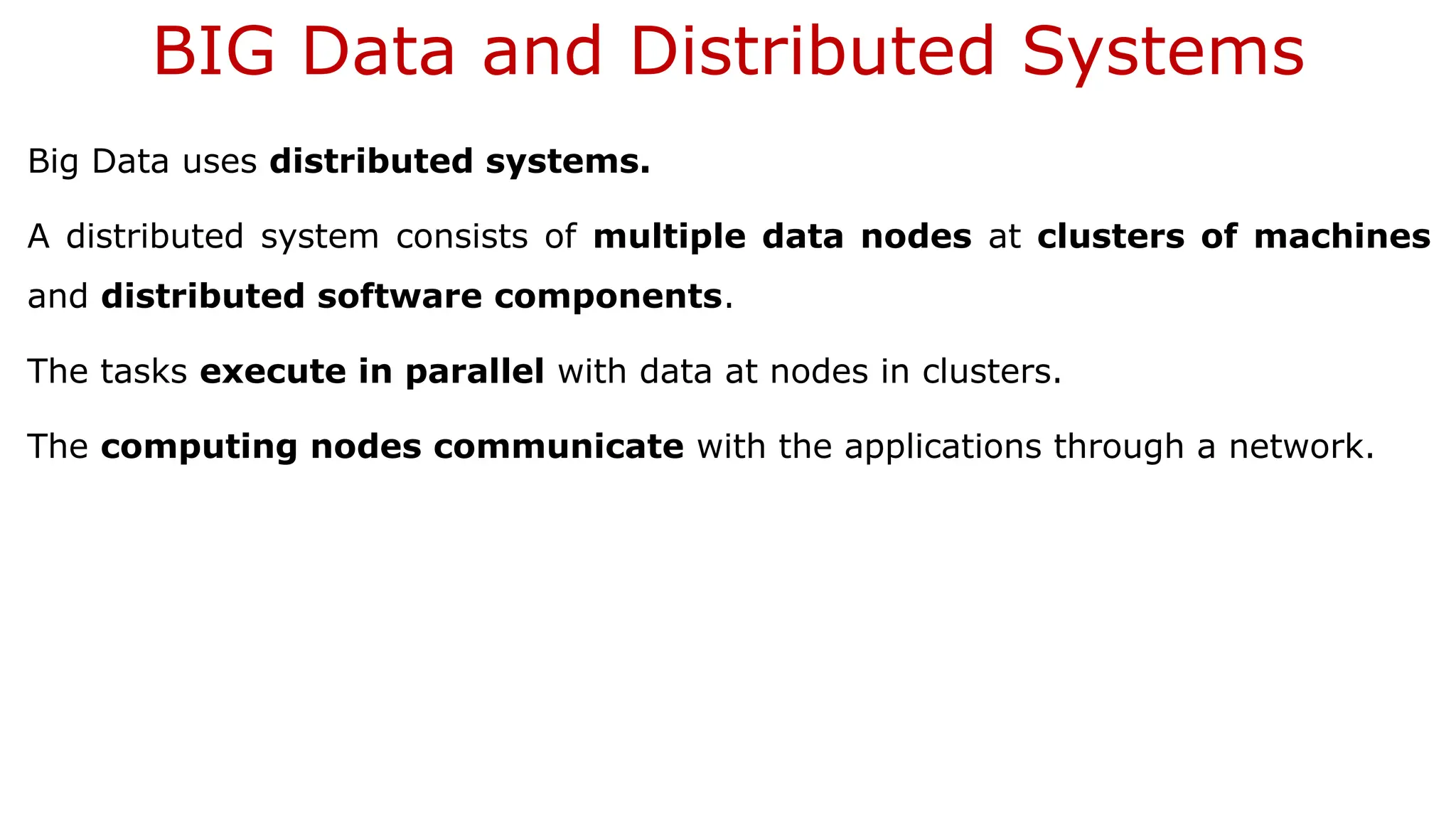 BIG Data and Distributed Systems

Big Data uses distributed systems.

A distributed system consists of multiple data nodes at clusters of machines and distributed software components.

The tasks execute in parallel with data at nodes in clusters.

The computing nodes communicate with the applications through a network.